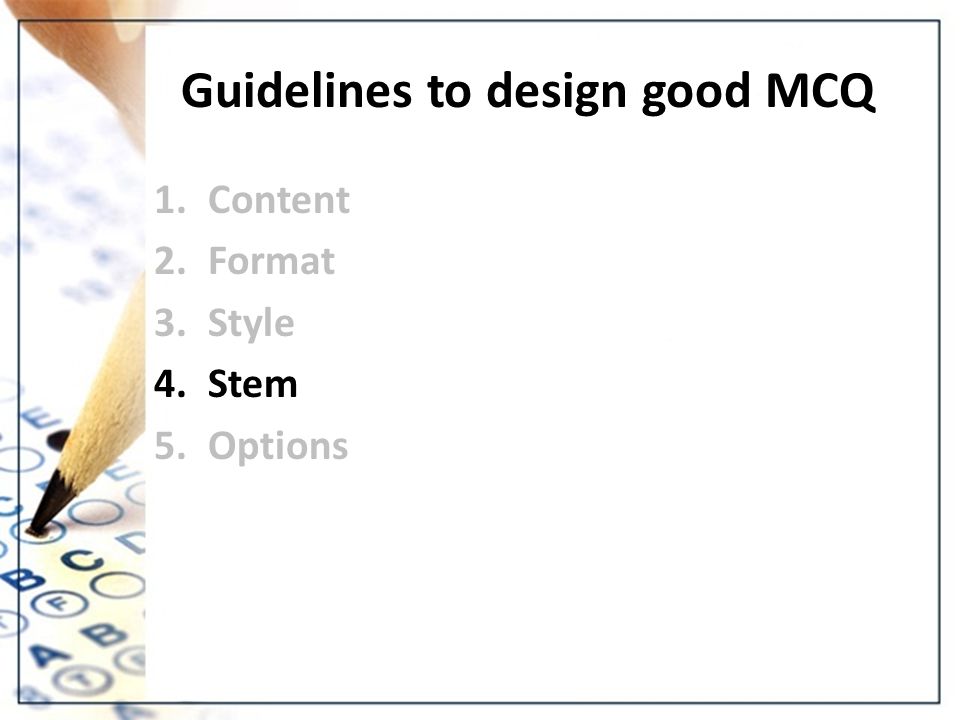 Guidelines to design good MCQ

1. Content
2. Format
3. Style
4. Stem
5. Options